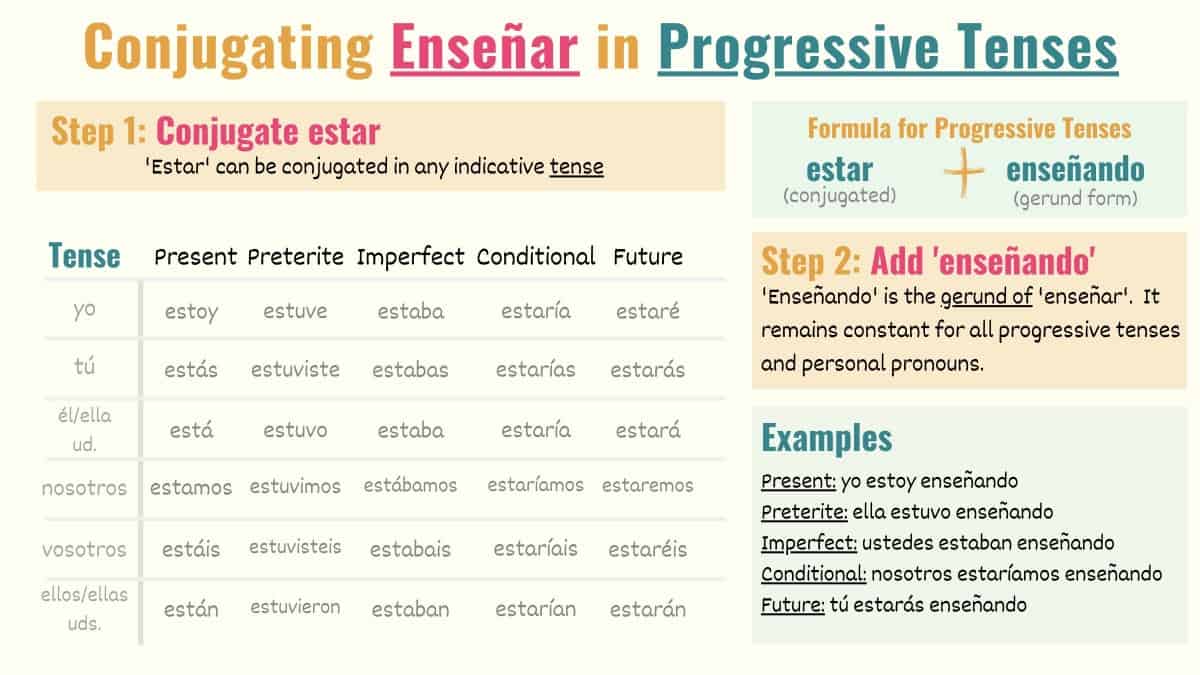 Conjugating Enseñar in Progressive Tenses

Step 1: Conjugate estar
'Estar' can be conjugated in any indicative tense

| Tense | Present | Preterite | Imperfect | Conditional | Future |
|---|---|---|---|---|---|
| yo | estoy | estuve | estaba | estaría | estaré |
| tú | estás | estuviste | estabas | estarías | estarás |
| él/ella ud. | está | estuvo | estaba | estaría | estará |
| nosotros | estamos | estuvimos | estábamos | estaríamos | estaremos |
| vosotros | estáis | estuvisteis | estabais | estaríais | estaréis |
| ellos/ellas uds. | están | estuvieron | estaban | estarían | estarán |

Formula for Progressive Tenses
estar (conjugated) + enseñando (gerund form)

Step 2: Add 'enseñando'
'Enseñando' is the gerund of 'enseñar'. It remains constant for all progressive tenses and personal pronouns.

Examples
Present: yo estoy enseñando
Preterite: ella estuvo enseñando
Imperfect: ustedes estaban enseñando
Conditional: nosotros estaríamos enseñando
Future: tú estarás enseñando